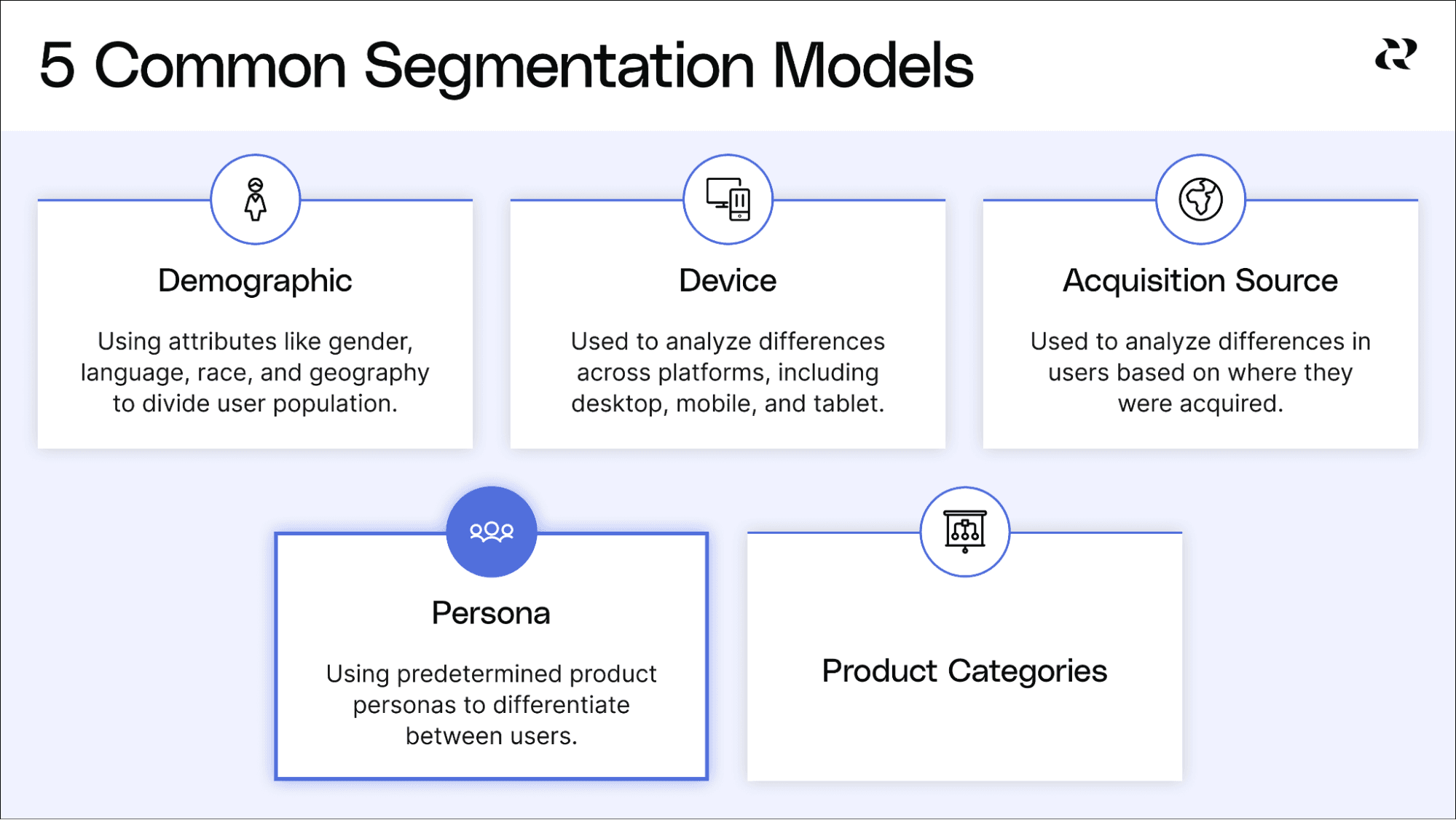 5 Common Segmentation Models

Demographic

Using attributes like gender, language, race, and geography to divide user population.

Device

Used to analyze differences across platforms, including desktop, mobile, and tablet.

Acquisition Source

Used to analyze differences in users based on where they were acquired.

Persona

Using predetermined product personas to differentiate between users.

Product Categories